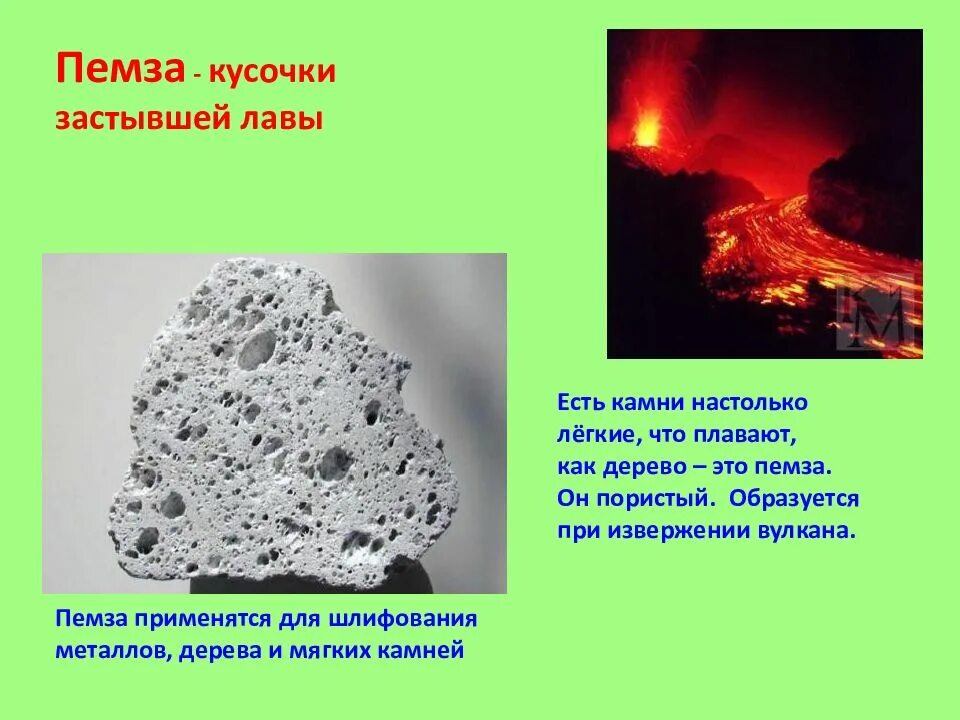 Пемза - кусочки застывшей лавы

Есть камни настолько лёгкие, что плавают, как дерево – это пемза. Он пористый. Образуется при извержении вулкана.

Пемза применятся для шлифования металлов, дерева и мягких камней